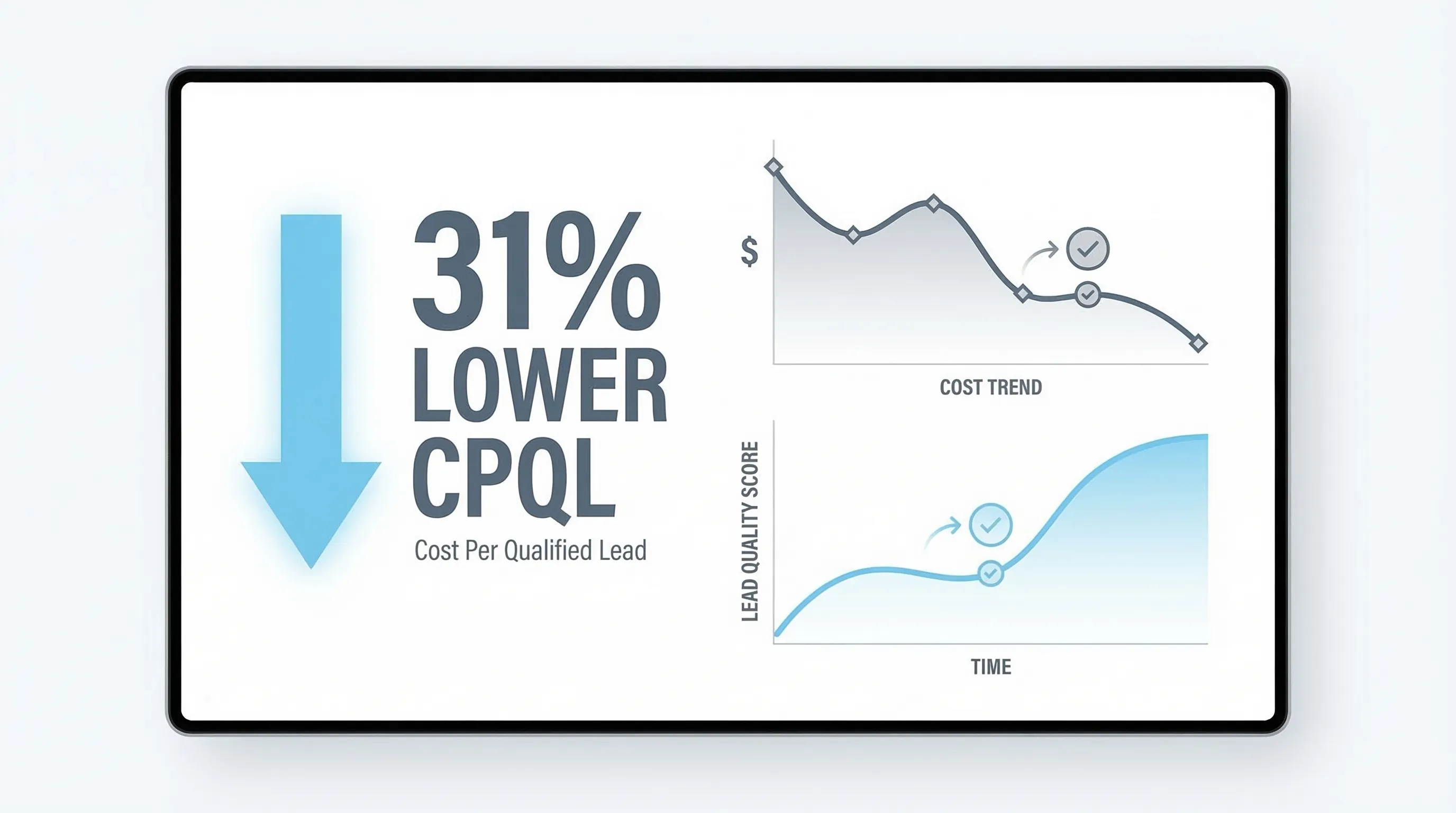 31%
LOWER
CPQL
Cost Per Qualified Lead

$
COST TREND

LEAD QUALITY SCORE
TIME